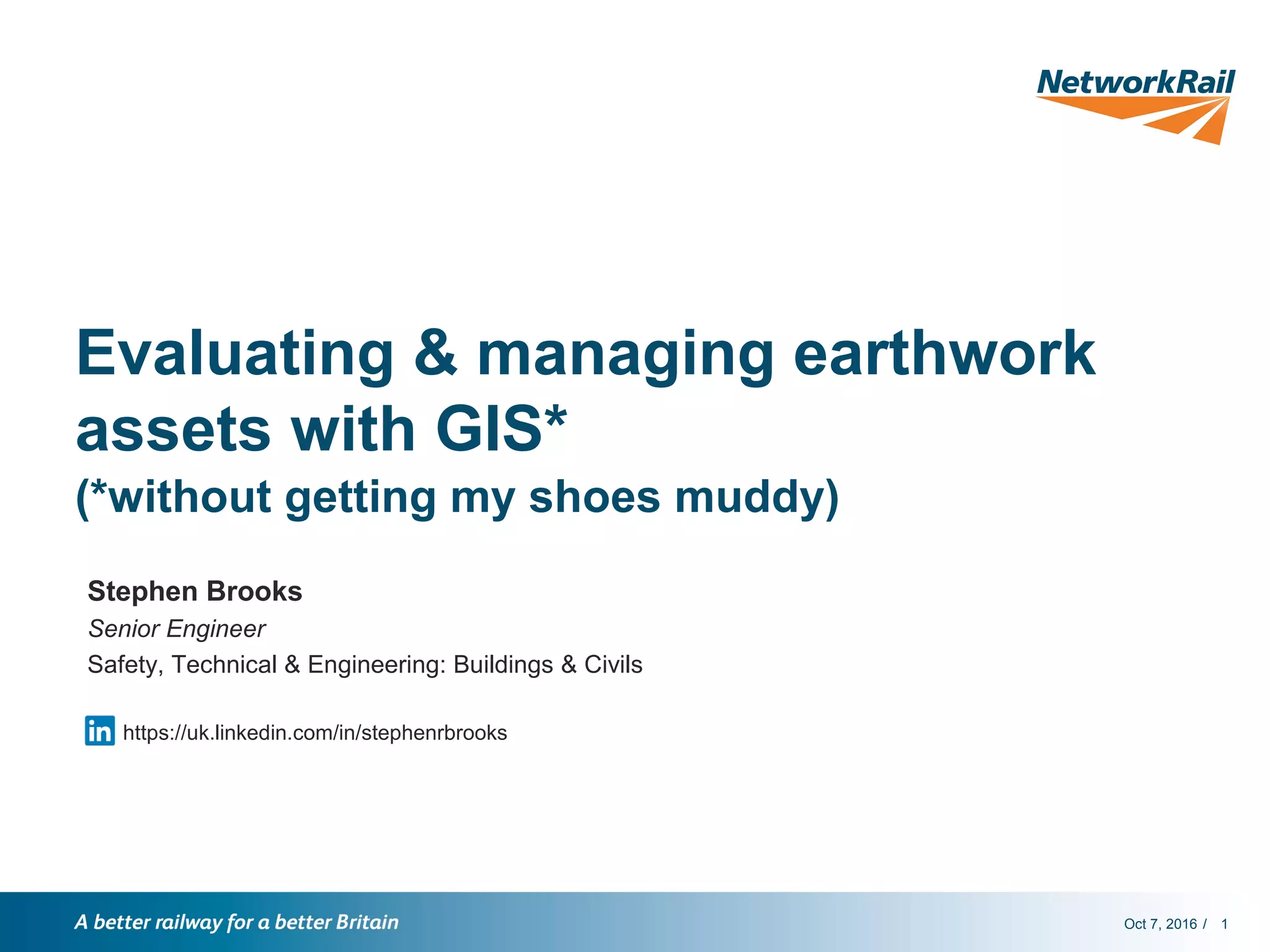 NetworkRail

Evaluating & managing earthwork assets with GIS*

(*without getting my shoes muddy)

Stephen Brooks

Senior Engineer

Safety, Technical & Engineering: Buildings & Civils

in https://uk.linkedin.com/in/stephenrbrooks

A better railway for a better Britain

Oct 7, 2016 / 1